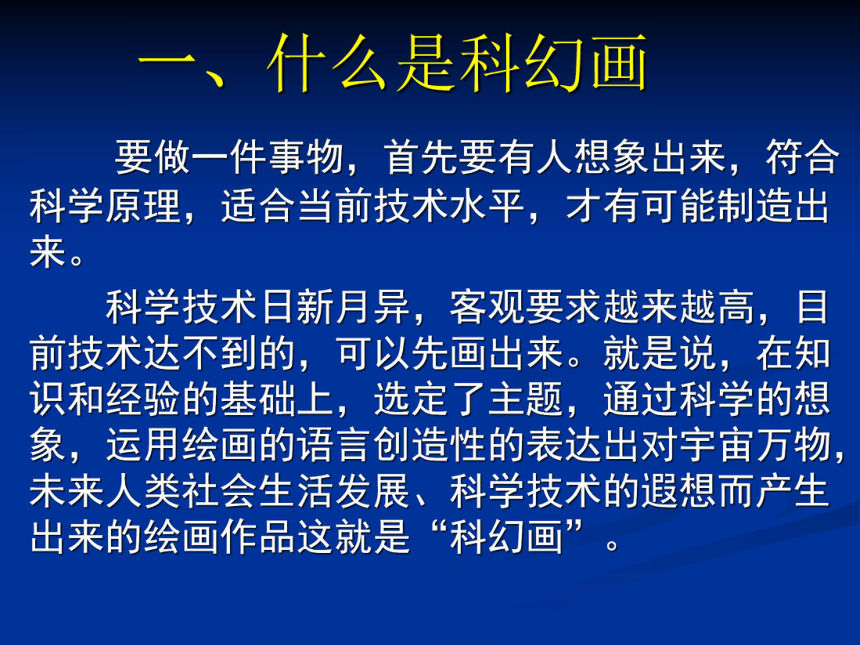 一、什么是科幻画

要做一件事物，首先要有人想象出来，符合科学原理，适合当前技术水平，才有可能制造出来。

科学技术日新月异，客观要求越来越高，目前技术达不到的，可以先画出来。就是说，在知识和经验的基础上，选定了主题，通过科学的想象，运用绘画的语言创造性的表达出对宇宙万物，未来人类社会生活发展、科学技术的遐想而产生出来的绘画作品这就是“科幻画”。